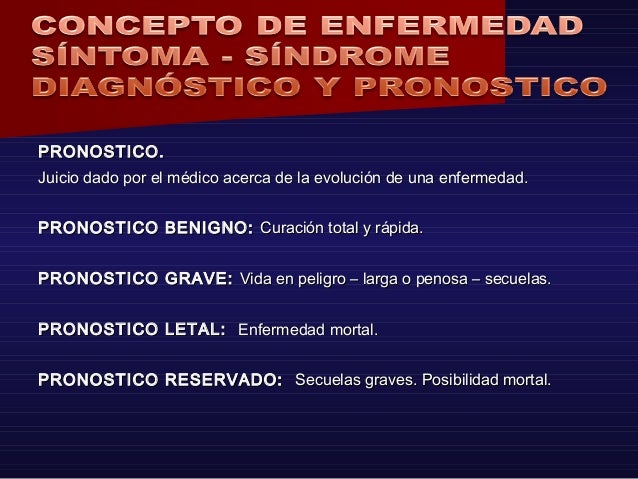 CONCEPTO DE ENFERMEDAD
SÍNTOMA - SÍNDROME
DIAGNÓSTICO Y PRONOSTICO

PRONOSTICO.
Juicio dado por el médico acerca de la evolución de una enfermedad.

PRONOSTICO BENIGNO: Curación total y rápida.

PRONOSTICO GRAVE: Vida en peligro – larga o penosa – secuelas.

PRONOSTICO LETAL: Enfermedad mortal.

PRONOSTICO RESERVADO: Secuelas graves. Posibilidad mortal.